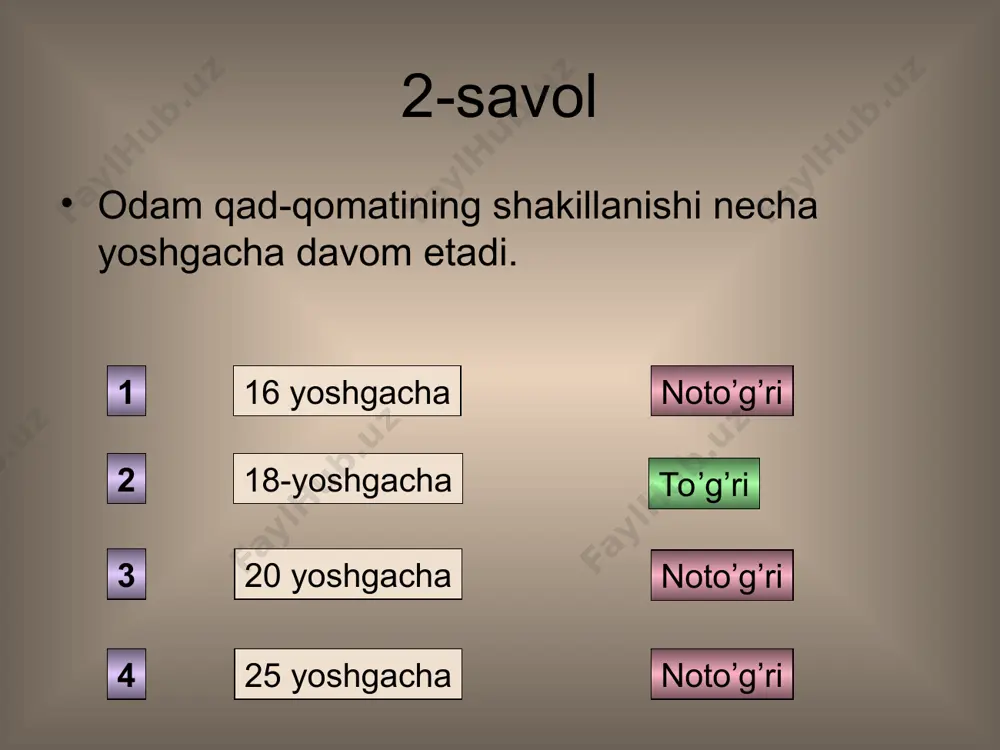 2-savol

• Odam qad-qomatining shakillanishi necha yoshgacha davom etadi.

1 16 yoshgacha Noto’g’ri

2 18-yoshgacha To’g’ri

3 20 yoshgacha Noto’g’ri

4 25 yoshgacha Noto’g’ri

FaylHub.uz